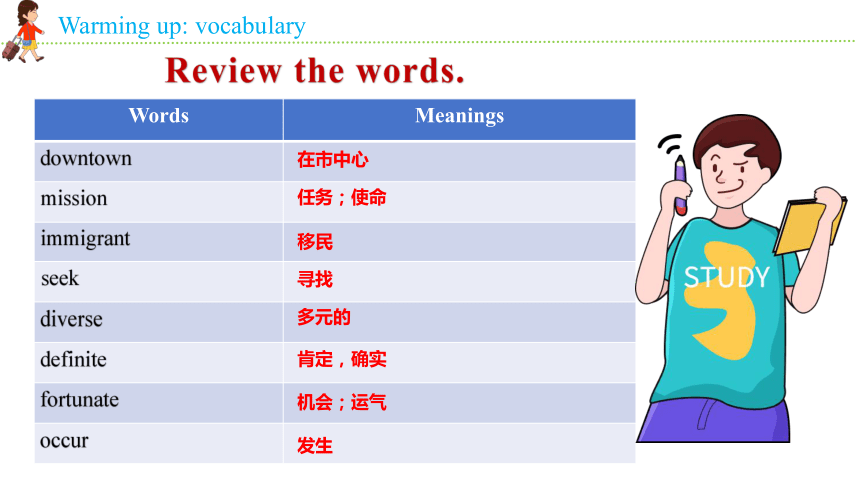 Warming up: vocabulary

Review the words.

| Words | Meanings |
|---|---|
| downtown | 在市中心 |
| mission | 任务；使命 |
| immigrant | 移民 |
| seek | 寻找 |
| diverse | 多元的 |
| definite | 肯定，确实 |
| fortunate | 机会；运气 |
| occur | 发生 |

STUDY